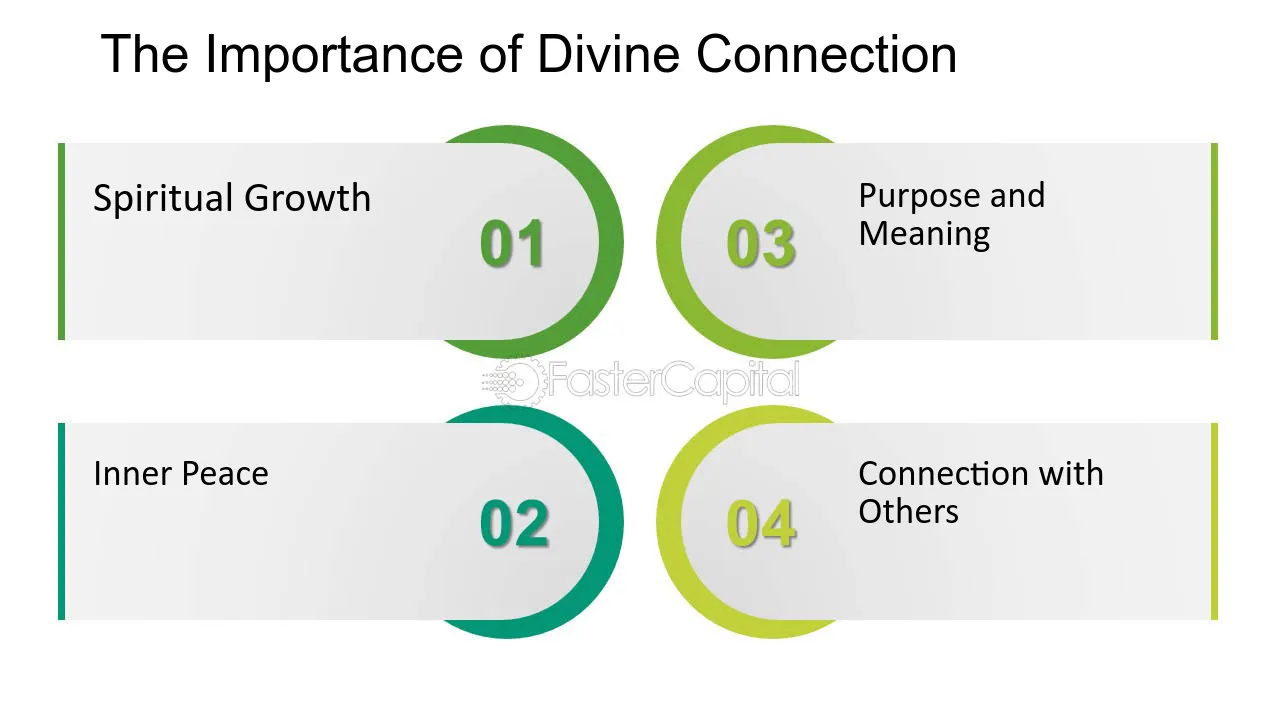 The Importance of Divine Connection

Spiritual Growth

01

Inner Peace

02

03

Purpose and Meaning

04

Connection with Others

FasterCapital